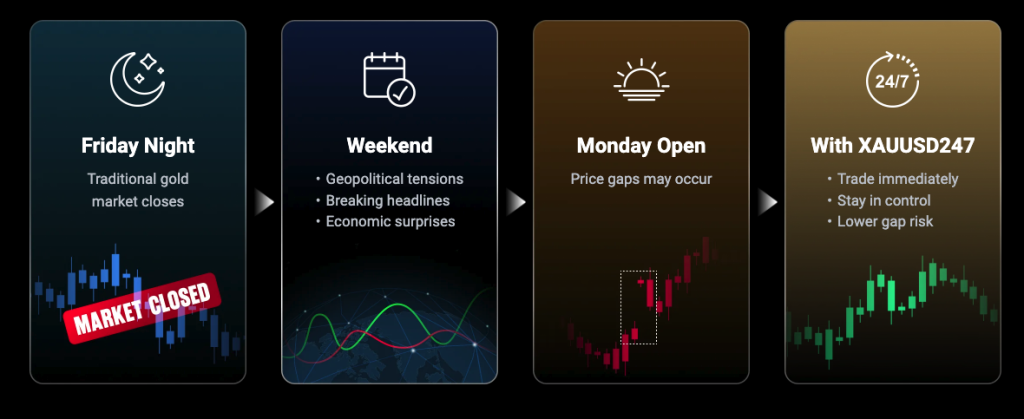 Friday Night

Traditional gold market closes

MARKET CLOSED

Weekend

• Geopolitical tensions
• Breaking headlines
• Economic surprises

Monday Open

Price gaps may occur

24/7

With XAUUSD247

• Trade immediately
• Stay in control
• Lower gap risk